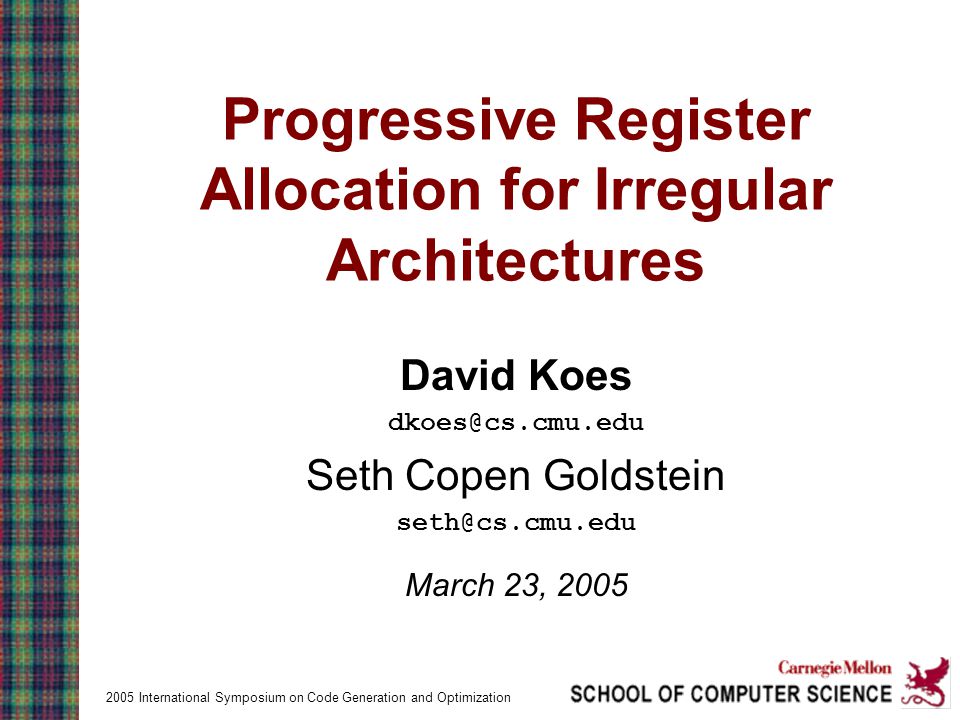 Progressive Register Allocation for Irregular Architectures

David Koes

dkoes@cs.cmu.edu

Seth Copen Goldstein

seth@cs.cmu.edu

March 23, 2005

2005 International Symposium on Code Generation and Optimization

Carnegie Mellon
SCHOOL OF COMPUTER SCIENCE